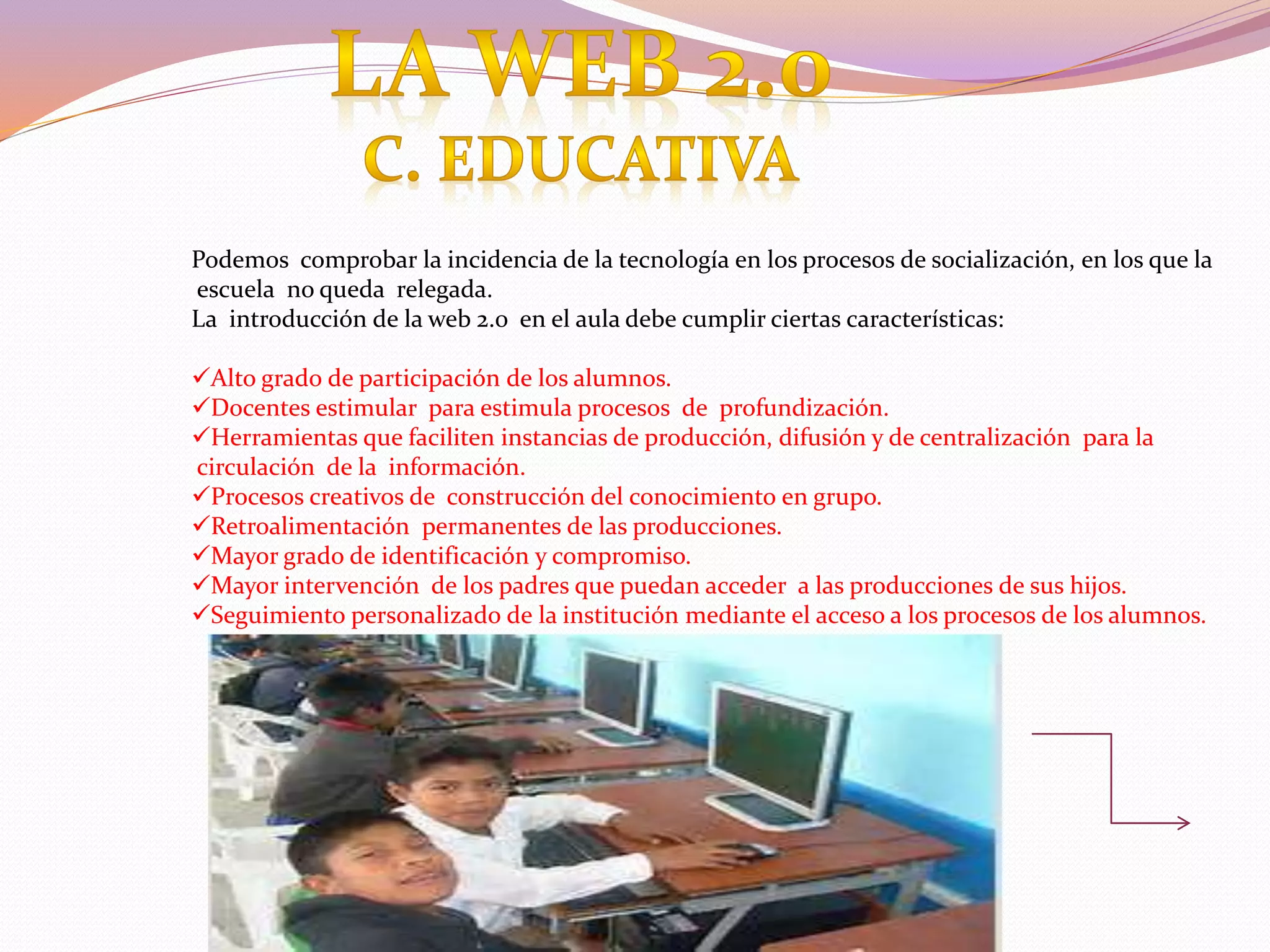 LA WEB 2.0
C. EDUCATIVA

Podemos comprobar la incidencia de la tecnología en los procesos de socialización, en los que la escuela no queda relegada.
La introducción de la web 2.0 en el aula debe cumplir ciertas características:

✓Alto grado de participación de los alumnos.
✓Docentes estimular para estimula procesos de profundización.
✓Herramientas que faciliten instancias de producción, difusión y de centralización para la circulación de la información.
✓Procesos creativos de construcción del conocimiento en grupo.
✓Retroalimentación permanentes de las producciones.
✓Mayor grado de identificación y compromiso.
✓Mayor intervención de los padres que puedan acceder a las producciones de sus hijos.
✓Seguimiento personalizado de la institución mediante el acceso a los procesos de los alumnos.